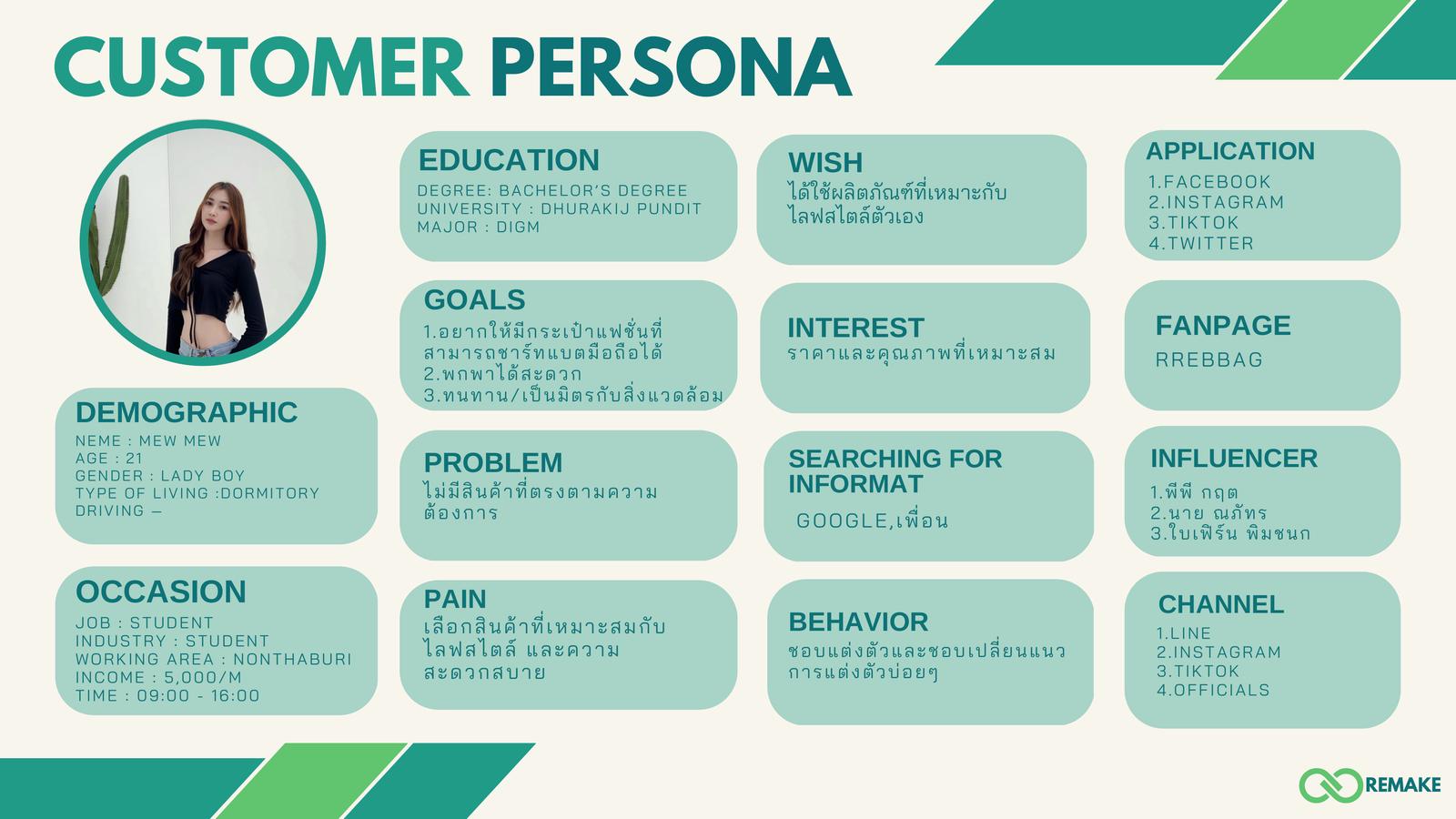 CUSTOMER PERSONA

DEMOGRAPHIC
NEME : MEW MEW
AGE : 21
GENDER : LADY BOY
TYPE OF LIVING :DORMITORY
DRIVING –

OCCASION
JOB : STUDENT
INDUSTRY : STUDENT
WORKING AREA : NONTHABURI
INCOME : 5,000/M
TIME : 09:00 - 16:00

EDUCATION
DEGREE: BACHELOR'S DEGREE
UNIVERSITY : DHURAKIJ PUNDIT
MAJOR : DIGM

GOALS
1.อยากให้มีกระเป๋าแฟชั่นที่สามารถชาร์ทแบตมือถือได้
2.พกพาได้สะดวก
3.ทนทาน/เป็นมิตรกับสิ่งแวดล้อม

PROBLEM
ไม่มีสินค้าที่ตรงตามความต้องการ

PAIN
เลือกสินค้าที่เหมาะสมกับไลฟสไตล์ และความสะดวกสบาย

WISH
ได้ใช้ผลิตภัณฑ์ที่เหมาะกับไลฟสไตล์ตัวเอง

INTEREST
ราคาและคุณภาพที่เหมาะสม

SEARCHING FOR INFORMAT
GOOGLE,เพื่อน

BEHAVIOR
ชอบแต่งตัวและชอบเปลี่ยนแนวการแต่งตัวบ่อยๆ

APPLICATION
1.FACEBOOK
2.INSTAGRAM
3.TIKTOK
4.TWITTER

FANPAGE
RREBBAG

INFLUENCER
1.พีพี กฤต
2.นาย ณภัทร
3.ใบเฟิร์น พิมชนก

CHANNEL
1.LINE
2.INSTAGRAM
3.TIKTOK
4.OFFICIALS

REMAKE